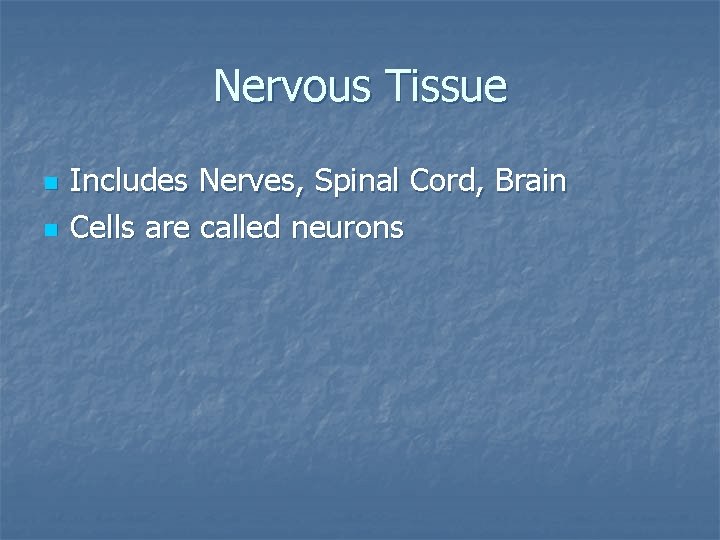 Nervous Tissue

Includes Nerves, Spinal Cord, Brain
Cells are called neurons